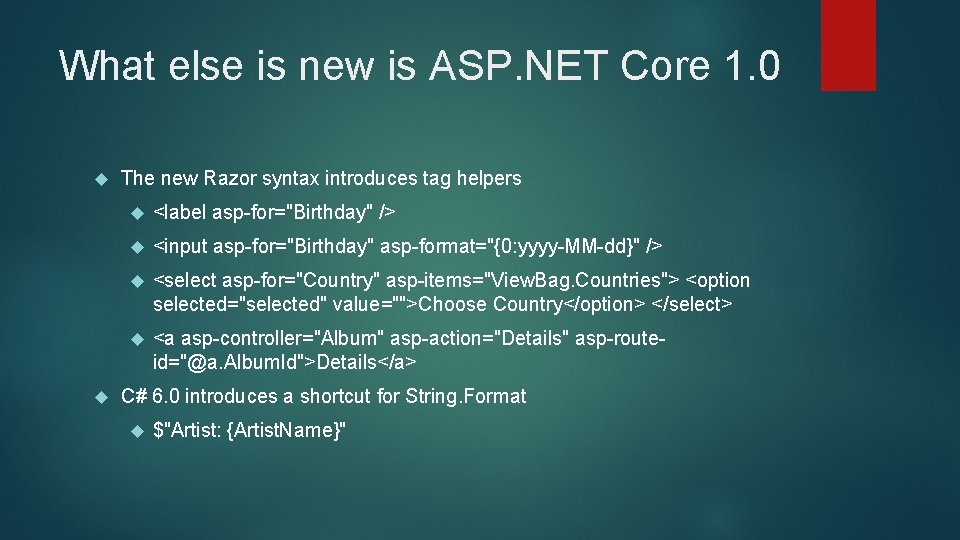 What else is new is ASP.NET Core 1.0

The new Razor syntax introduces tag helpers

<label asp-for="Birthday" />

<input asp-for="Birthday" asp-format="{0:yyyy-MM-dd}" />

<select asp-for="Country" asp-items="ViewBag.Countries"> <option selected="selected" value="">Choose Country</option> </select>

<a asp-controller="Album" asp-action="Details" asp-route-id="@a.AlbumId">Details</a>

C# 6.0 introduces a shortcut for String.Format

$"Artist: {ArtistName}"